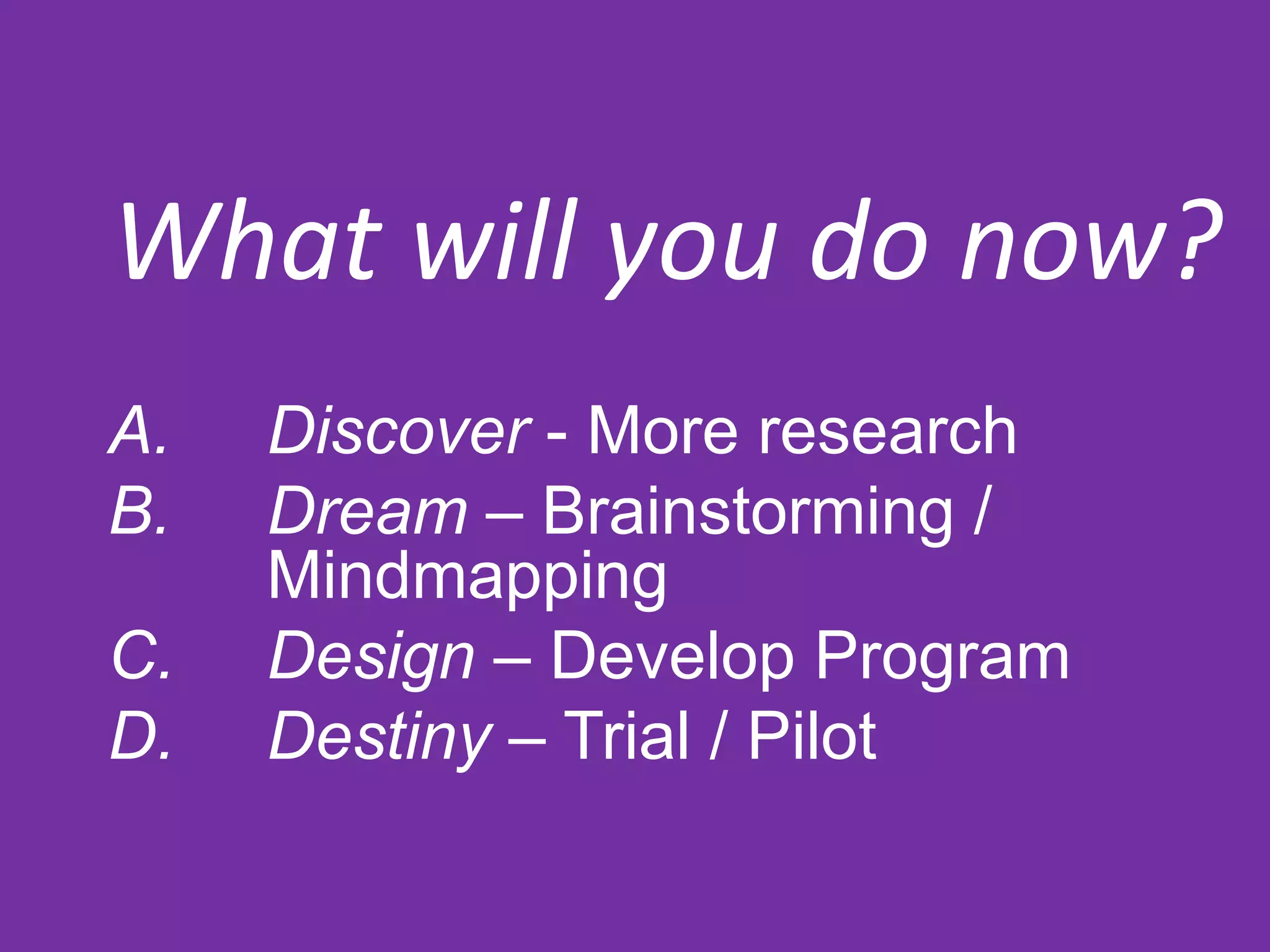 What will you do now?

A. Discover - More research
B. Dream – Brainstorming / Mindmapping
C. Design – Develop Program
D. Destiny – Trial / Pilot